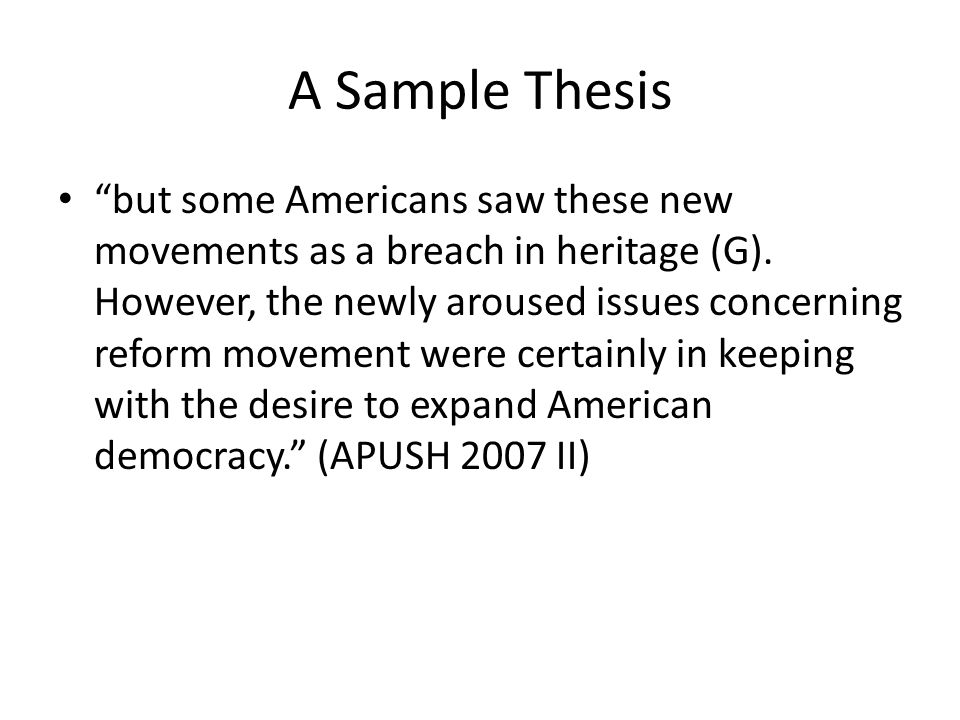 A Sample Thesis

• “but some Americans saw these new movements as a breach in heritage (G). However, the newly aroused issues concerning reform movement were certainly in keeping with the desire to expand American democracy.” (APUSH 2007 II)